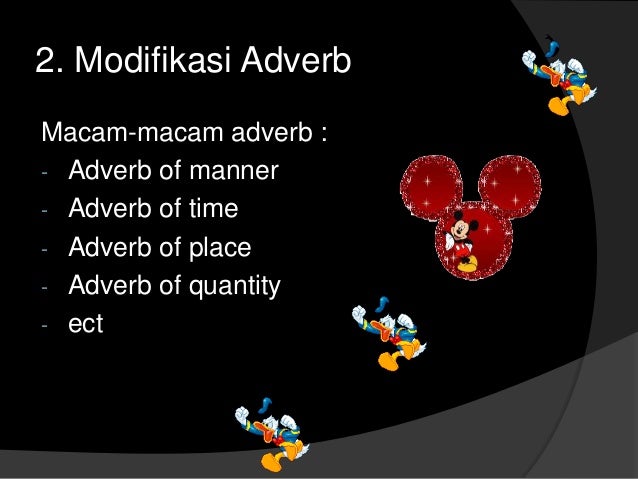 2. Modifikasi Adverb

Macam-macam adverb :
- Adverb of manner
- Adverb of time
- Adverb of place
- Adverb of quantity
- ect